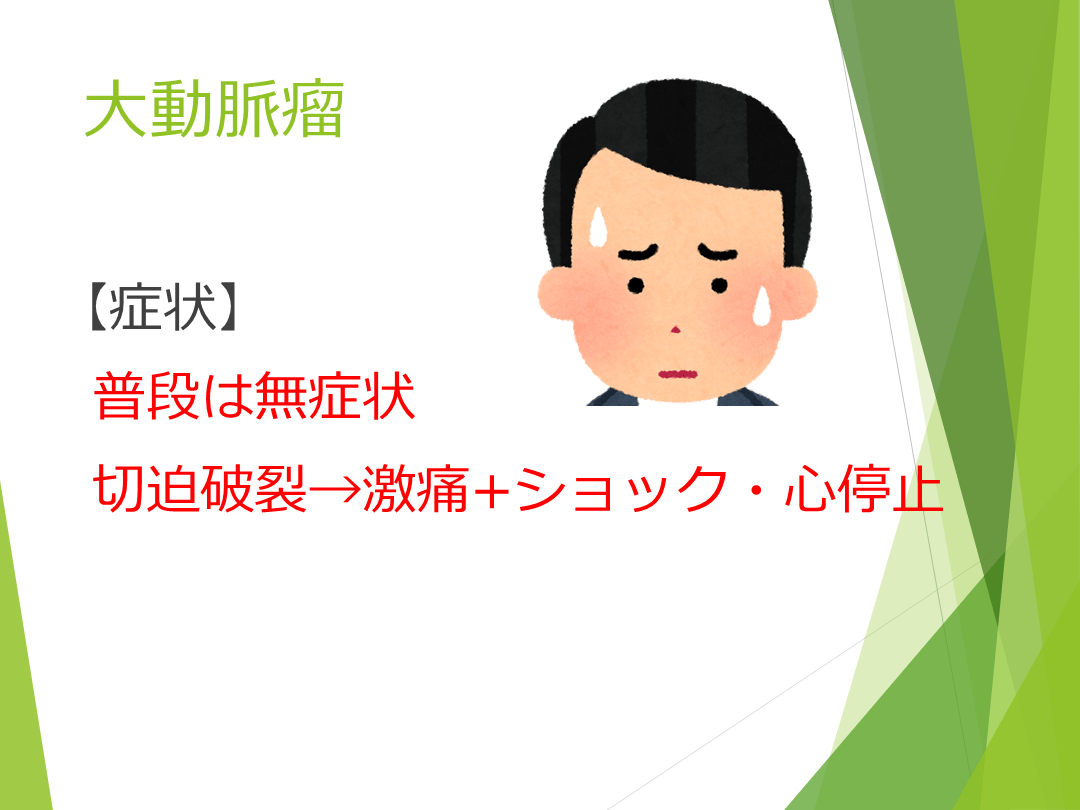 大動脈瘤

【症状】

普段は無症状

切迫破裂→激痛+ショック・心停止